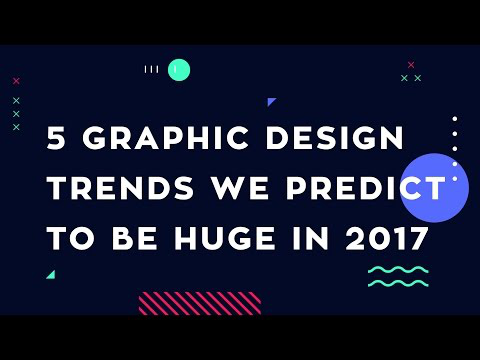 5 GRAPHIC DESIGN TRENDS WE PREDICT TO BE HUGE IN 2017